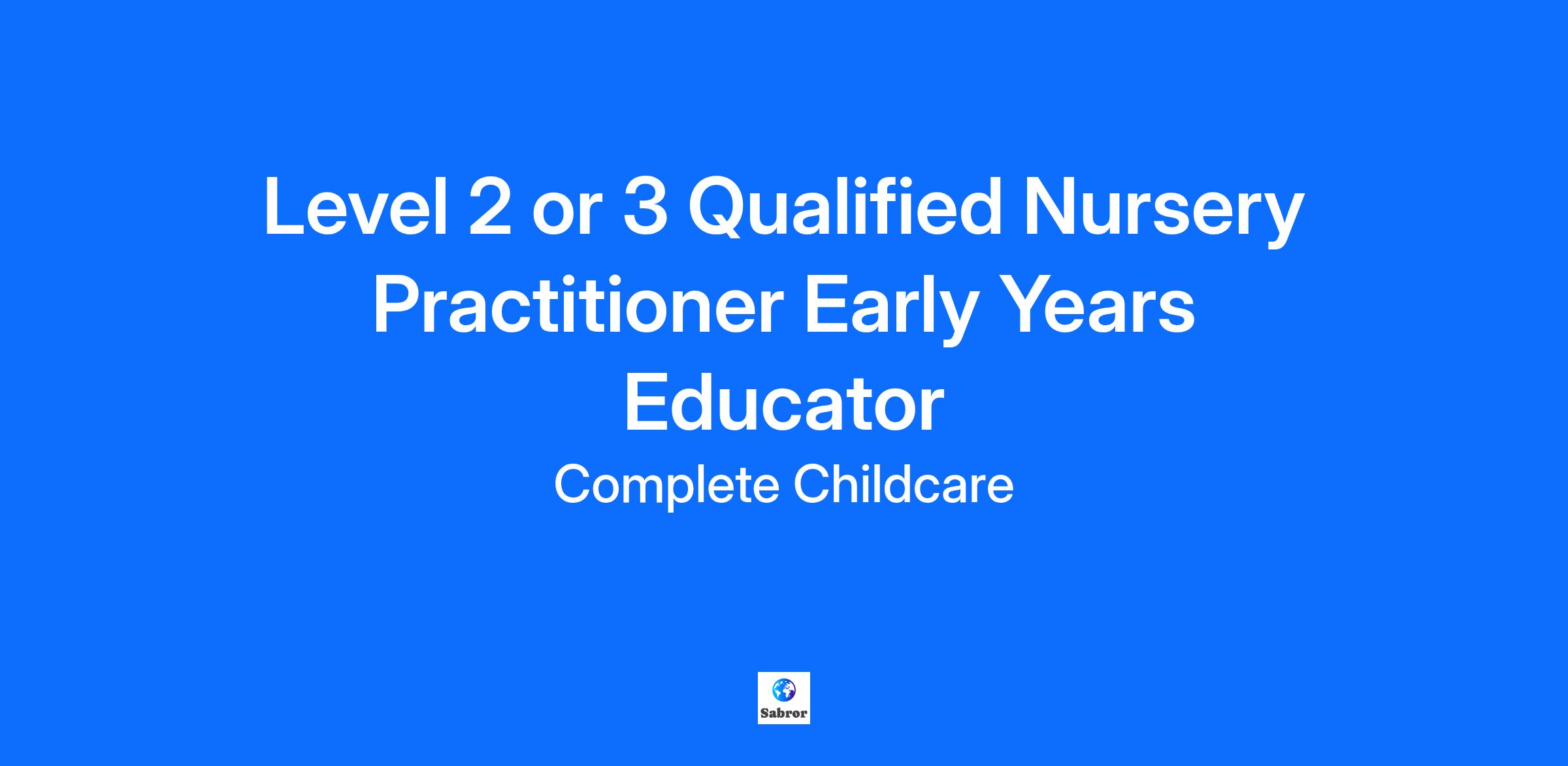 Level 2 or 3 Qualified Nursery Practitioner Early Years Educator

Complete Childcare

Sabror